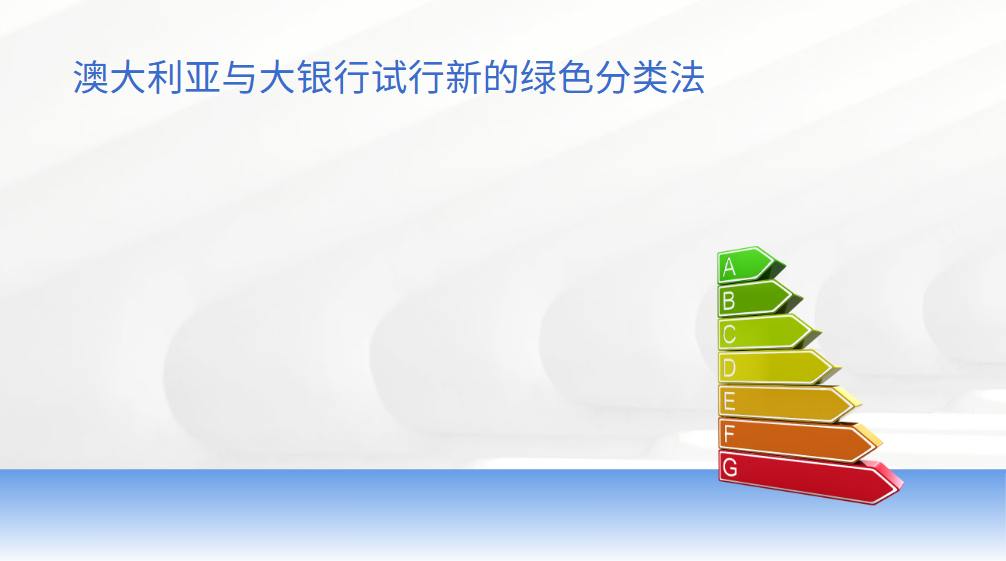 澳大利亚与大银行试行新的绿色分类法

A
B
C
D
E
F
G